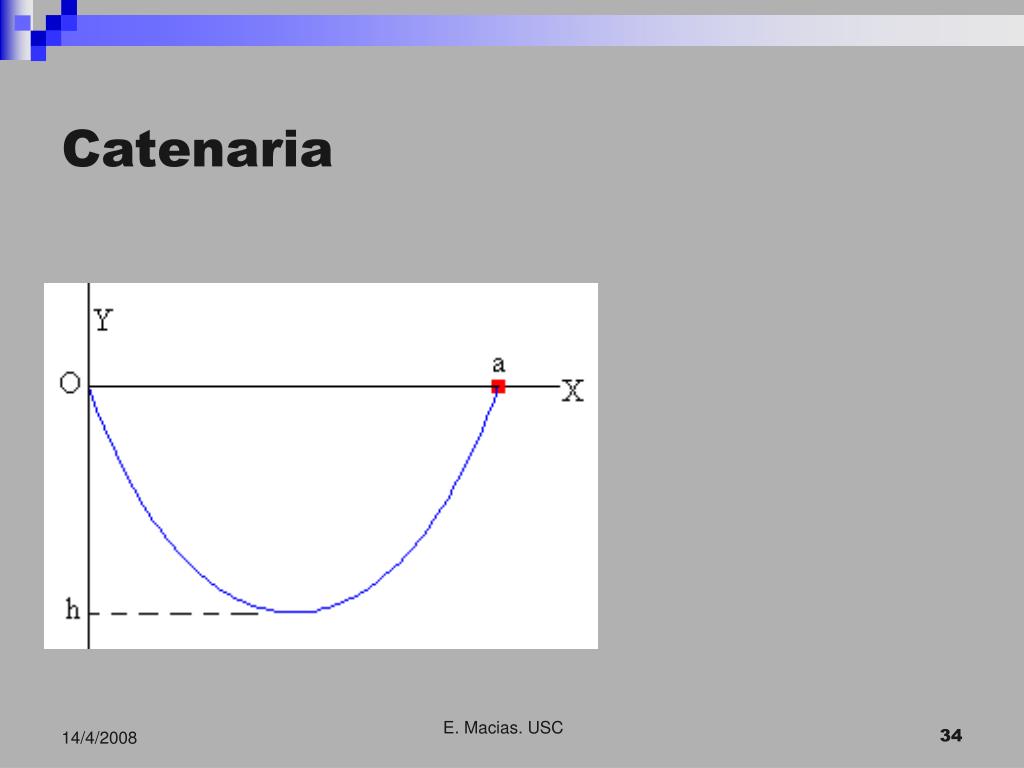 Catenaria

Y
O
a
X
h

14/4/2008
E. Macias. USC
34